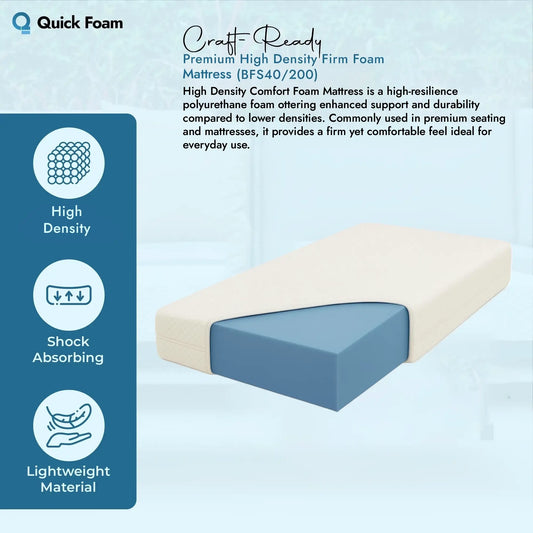 Quick Foam

Craft-Ready

Premium High Density Firm Foam Mattress (BFS40/200)

High Density Comfort Foam Mattress is a high-resilience polyurethane foam ottering enhanced support and durability compared to lower densities. Commonly used in premium seating and mattresses, it provides a firm yet comfortable feel ideal for everyday use.

High Density

Shock Absorbing

Lightweight Material